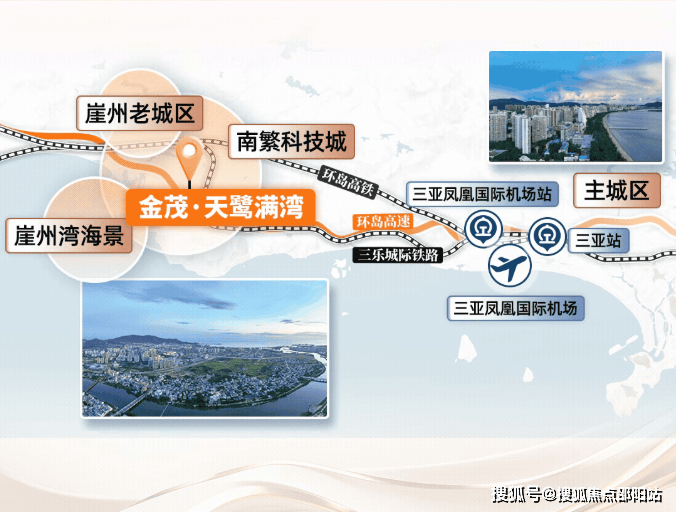 崖州老城区

南繁科技城

金茂·天鹭满湾

崖州湾海景

环岛高铁

环岛高速

三乐城际铁路

三亚凤凰国际机场站

主城区

三亚站

三亚凤凰国际机场

搜狐号@搜狐焦点邵阳站